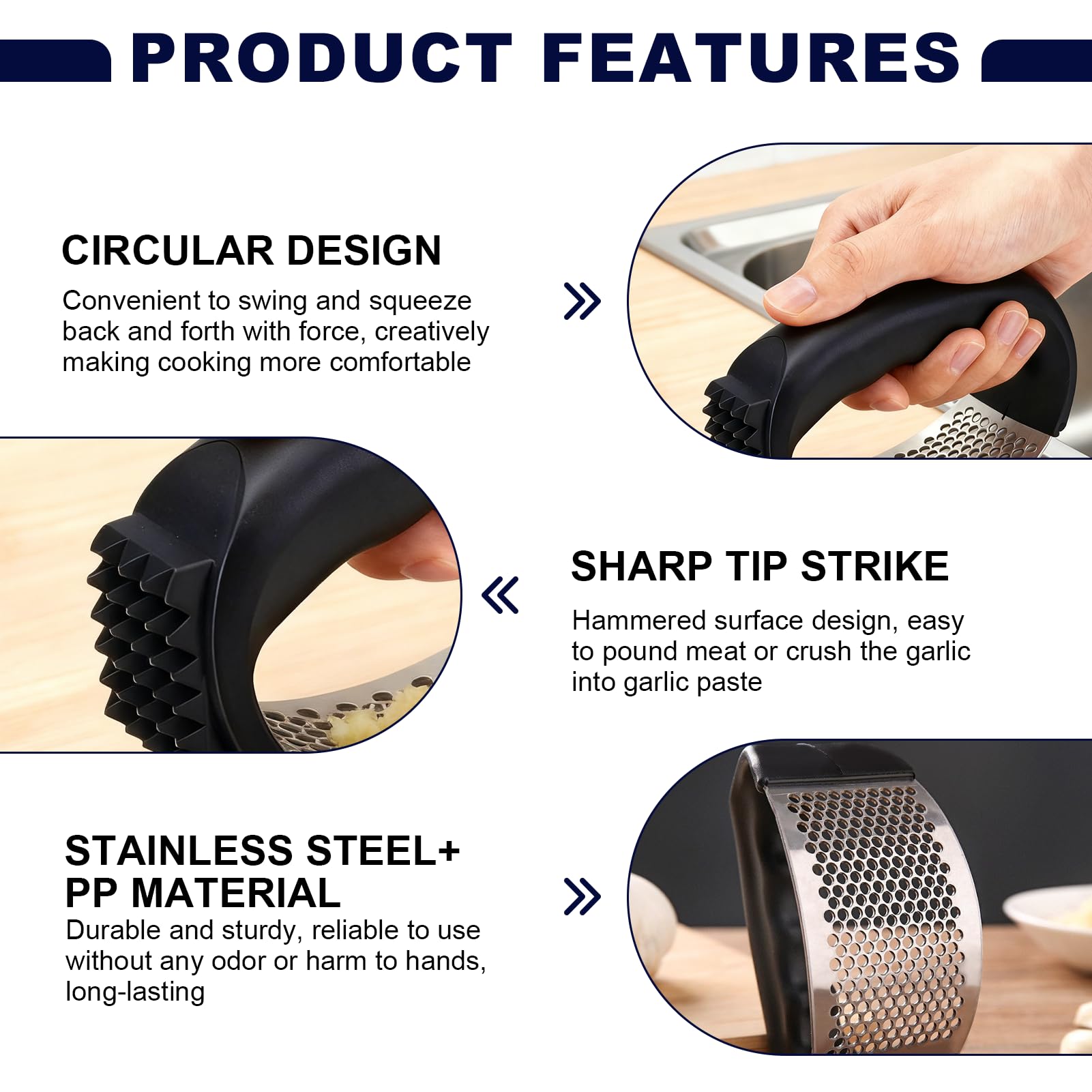 PRODUCT FEATURES

CIRCULAR DESIGN

Convenient to swing and squeeze back and forth with force, creatively making cooking more comfortable

SHARP TIP STRIKE

Hammered surface design, easy to pound meat or crush the garlic into garlic paste

STAINLESS STEEL+ PP MATERIAL

Durable and sturdy, reliable to use without any odor or harm to hands, long-lasting